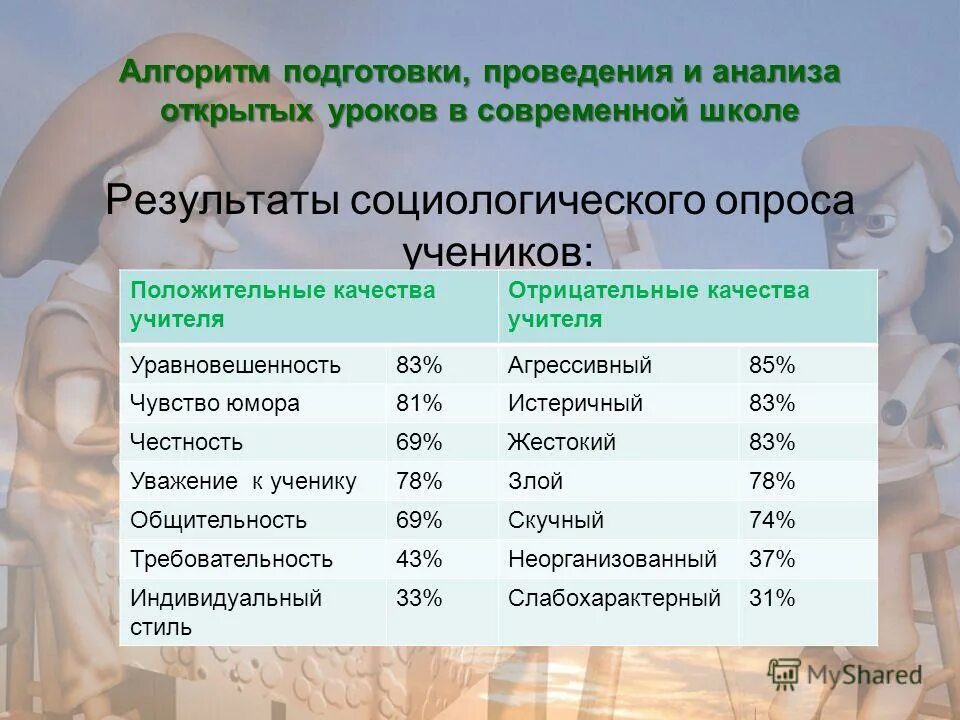 Алгоритм подготовки, проведения и анализа открытых уроков в современной школе

Результаты социологического опроса учеников:

| Положительные качества учителя | | Отрицательные качества учителя | |
|---|---|---|---|
| Уравновешенность | 83% | Агрессивный | 85% |
| Чувство юмора | 81% | Истеричный | 83% |
| Честность | 69% | Жестокий | 83% |
| Уважение к ученику | 78% | Злой | 78% |
| Общительность | 69% | Скучный | 74% |
| Требовательность | 43% | Неорганизованный | 37% |
| Индивидуальный стиль | 33% | Слабохарактерный | 31% |

MyShared